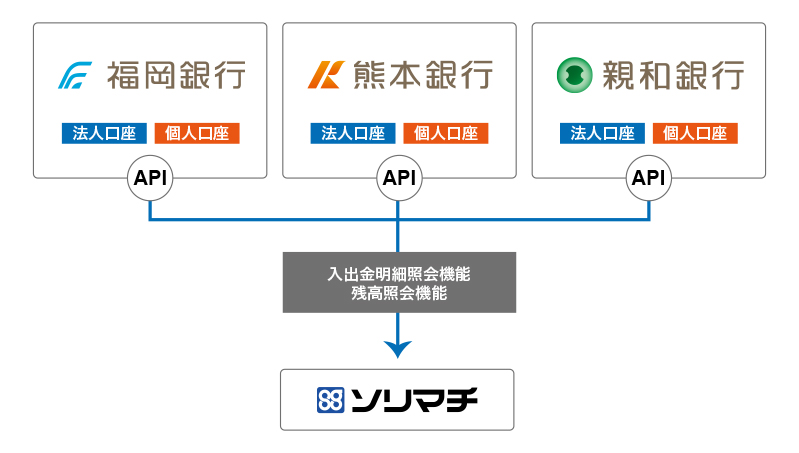 福岡銀行
法人口座 個人口座
API

熊本銀行
法人口座 個人口座
API

親和銀行
法人口座 個人口座
API

入出金明細照会機能
残高照会機能

ソリマチ